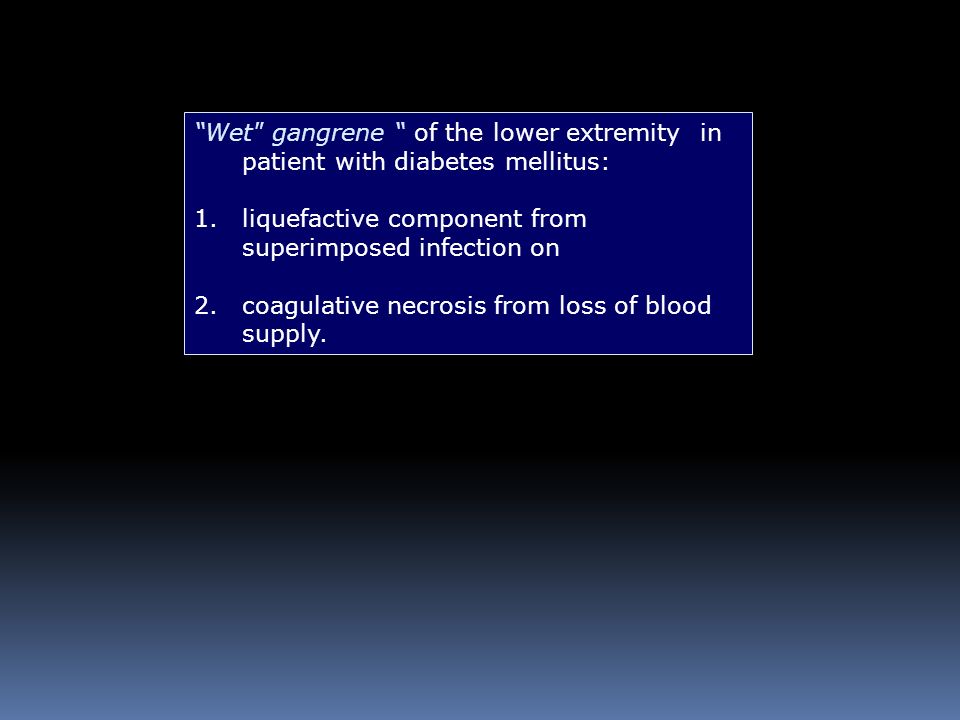 "Wet" gangrene " of the lower extremity in patient with diabetes mellitus:

1. liquefactive component from superimposed infection on

2. coagulative necrosis from loss of blood supply.